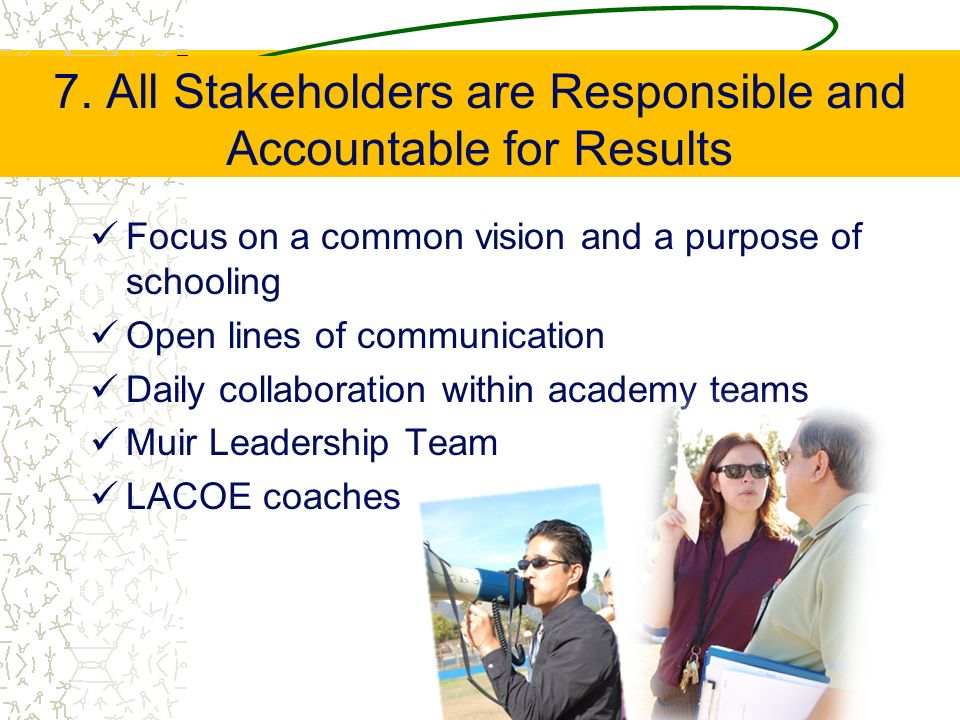 7. All Stakeholders are Responsible and Accountable for Results

✓ Focus on a common vision and a purpose of schooling
✓ Open lines of communication
✓ Daily collaboration within academy teams
✓ Muir Leadership Team
✓ LACOE coaches